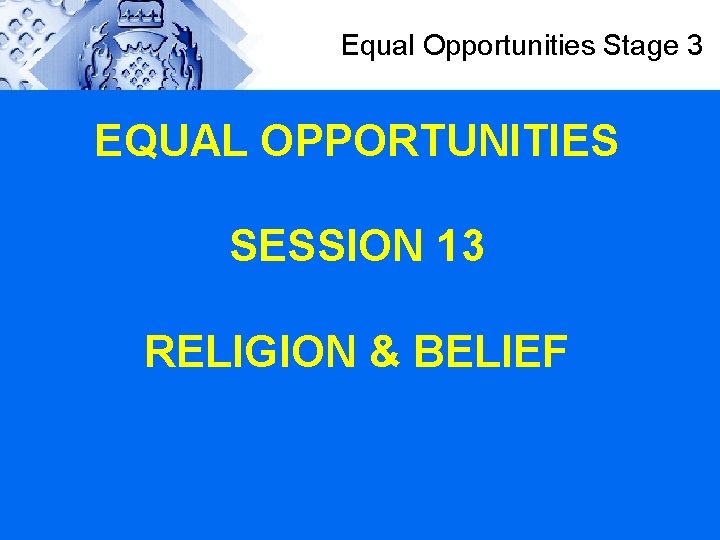 Equal Opportunities Stage 3

EQUAL OPPORTUNITIES

SESSION 13

RELIGION & BELIEF